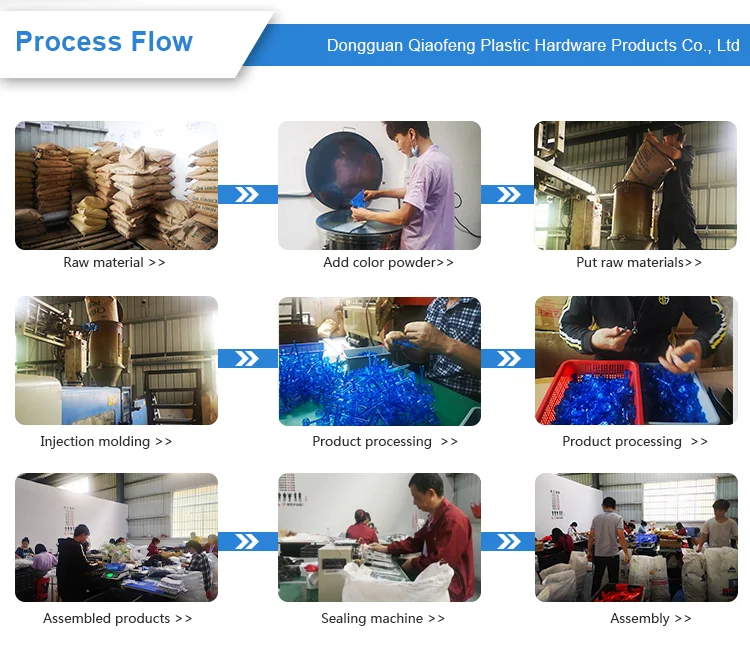 Process Flow

Dongguan Qiaofeng Plastic Hardware Products Co., Ltd

Raw material >>

Add color powder>>

Put raw materials>>

Injection molding >>

Product processing >>

Product processing >>

Assembled products >>

Sealing machine >>

Assembly >>